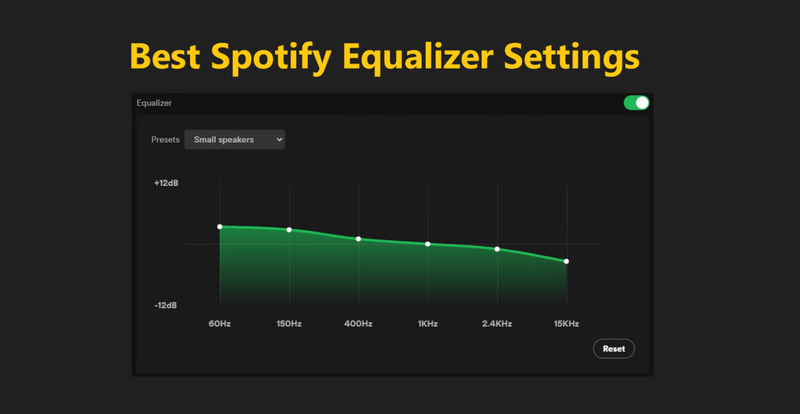 Best Spotify Equalizer Settings

Equalizer

Presets Small speakers

+12dB

-12dB

60Hz 150Hz 400Hz 1KHz 2.4KHz 15KHz

Reset